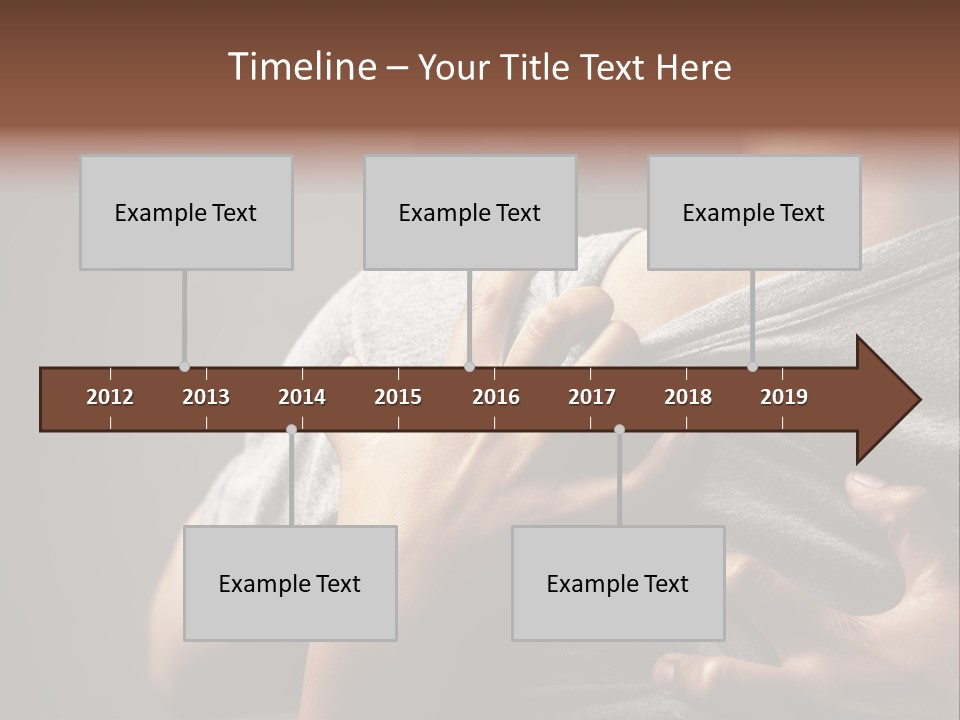 Timeline – Your Title Text Here

Example Text

Example Text

Example Text

2012 2013 2014 2015 2016 2017 2018 2019

Example Text

Example Text